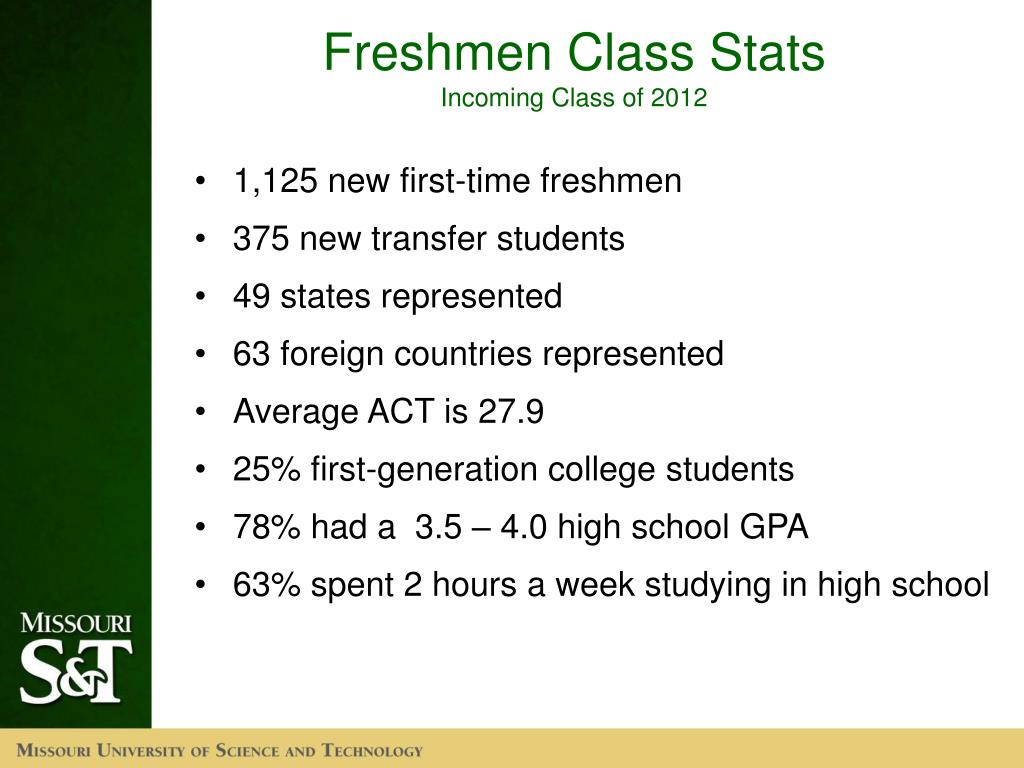 Freshmen Class Stats
Incoming Class of 2012

• 1,125 new first-time freshmen
• 375 new transfer students
• 49 states represented
• 63 foreign countries represented
• Average ACT is 27.9
• 25% first-generation college students
• 78% had a 3.5 – 4.0 high school GPA
• 63% spent 2 hours a week studying in high school

MISSOURI
S&T

MISSOURI UNIVERSITY OF SCIENCE AND TECHNOLOGY